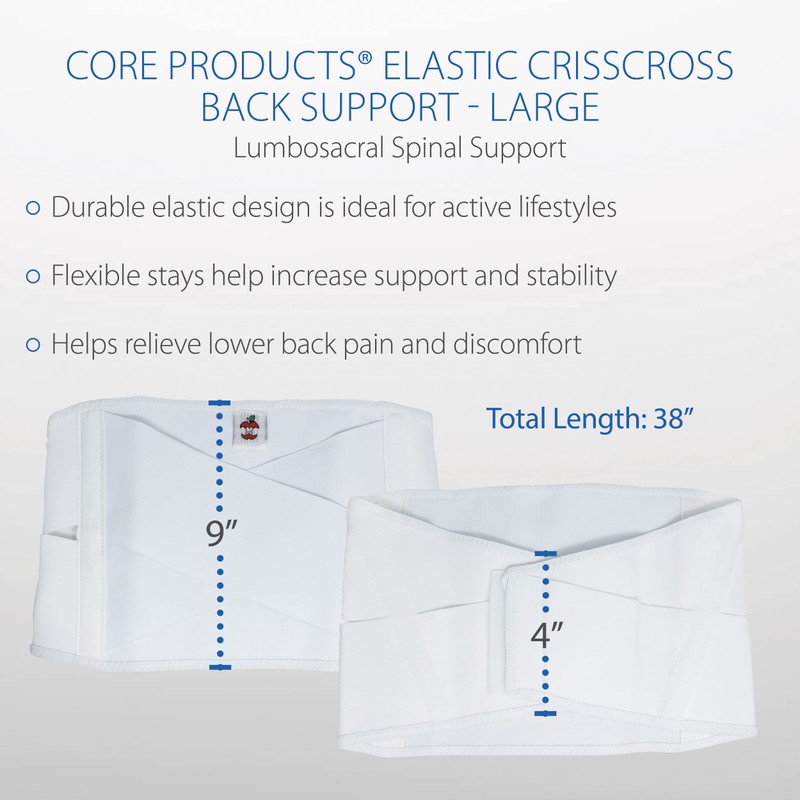 CORE PRODUCTS® ELASTIC CRISSCROSS BACK SUPPORT - LARGE
Lumbosacral Spinal Support

○ Durable elastic design is ideal for active lifestyles

○ Flexible stays help increase support and stability

○ Helps relieve lower back pain and discomfort

Total Length: 38″

9″

4″